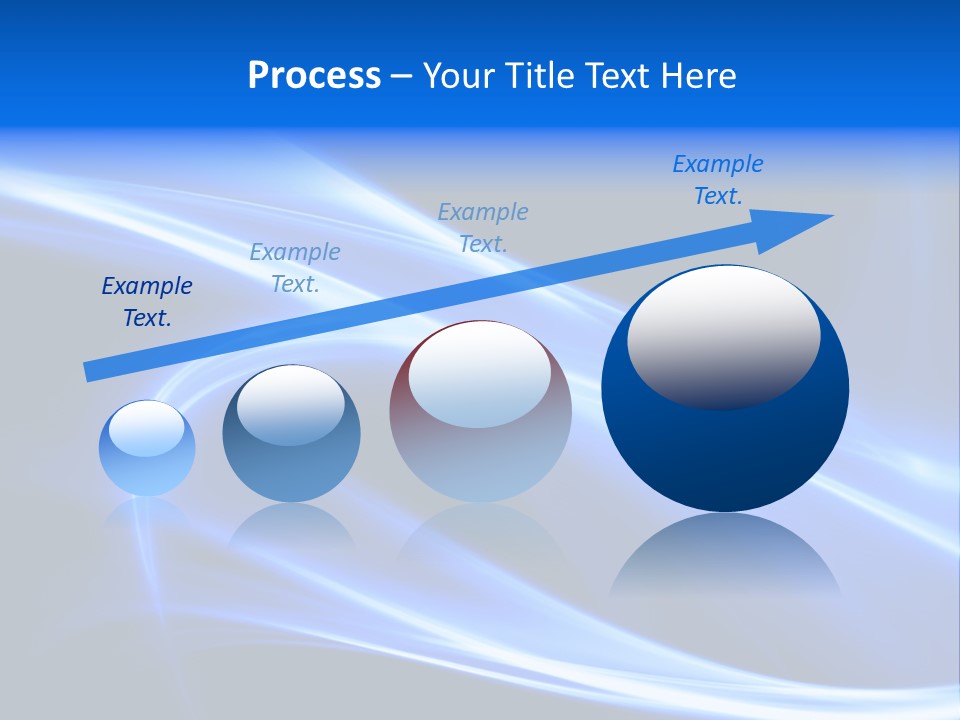 Process – Your Title Text Here

Example Text.

Example Text.

Example Text.

Example Text.